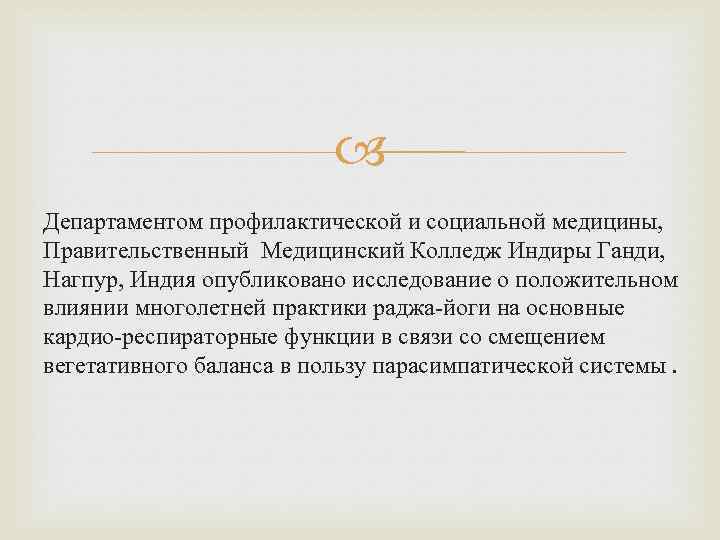 Департаментом профилактической и социальной медицины, Правительственный  Медицинский Колледж Индиры Ганди, Нагпур, Индия опубликовано исследование о положительном влиянии многолетней практики раджа-йоги на основные кардио-респираторные функции в связи со смещением вегетативного баланса в пользу парасимпатической системы .